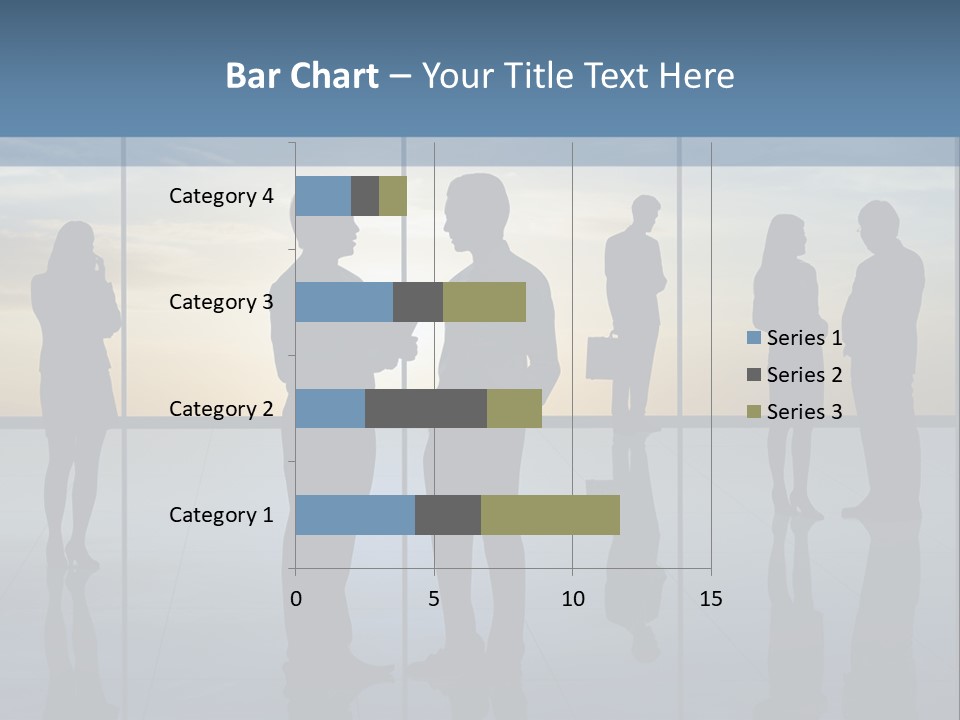 Bar Chart – Your Title Text Here

Category 4
Category 3
Category 2
Category 1

0
5
10
15

Series 1
Series 2
Series 3